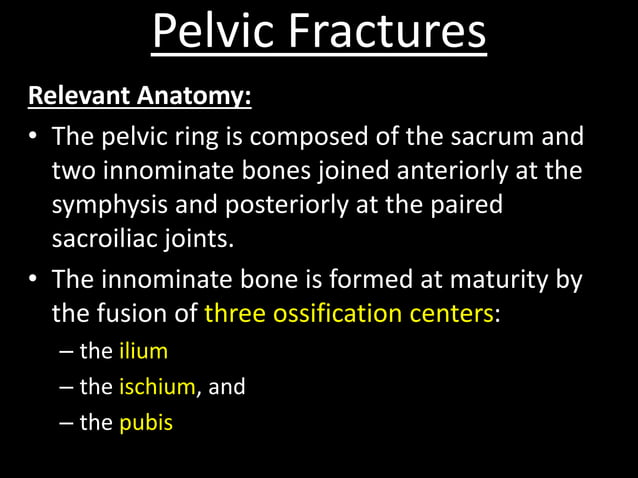 Pelvic Fractures

Relevant Anatomy:

• The pelvic ring is composed of the sacrum and two innominate bones joined anteriorly at the symphysis and posteriorly at the paired sacroiliac joints.

• The innominate bone is formed at maturity by the fusion of three ossification centers:
– the ilium
– the ischium, and
– the pubis